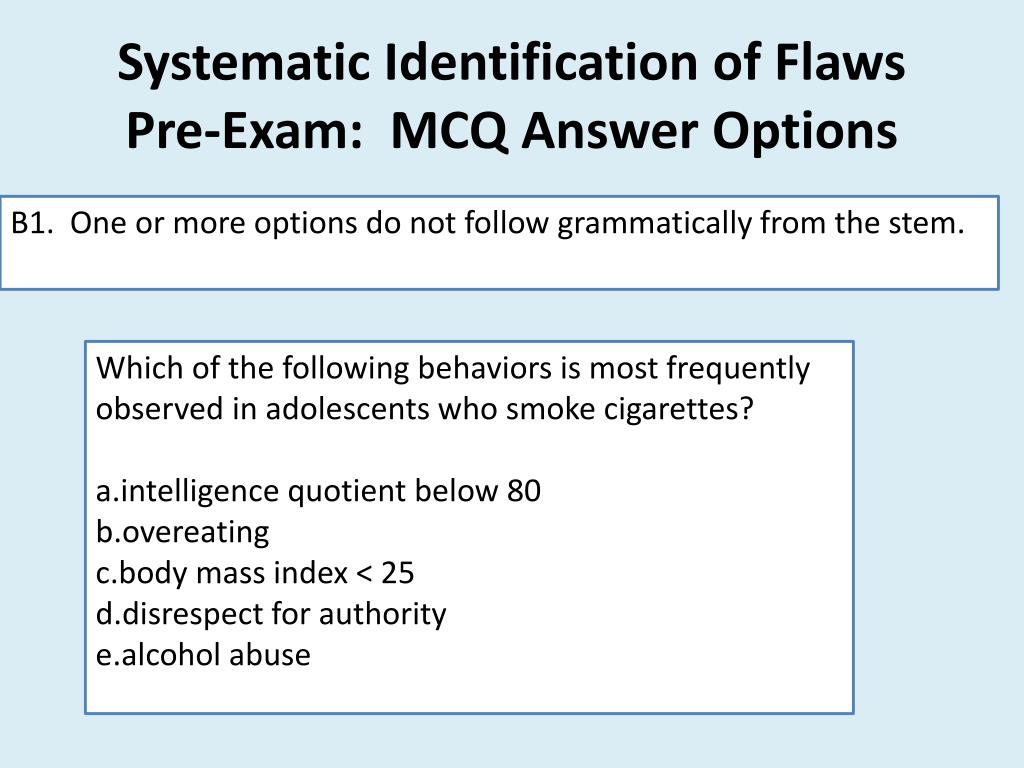 Systematic Identification of Flaws
Pre-Exam: MCQ Answer Options

B1. One or more options do not follow grammatically from the stem.

Which of the following behaviors is most frequently observed in adolescents who smoke cigarettes?

a.intelligence quotient below 80
b.overeating
c.body mass index < 25
d.disrespect for authority
e.alcohol abuse